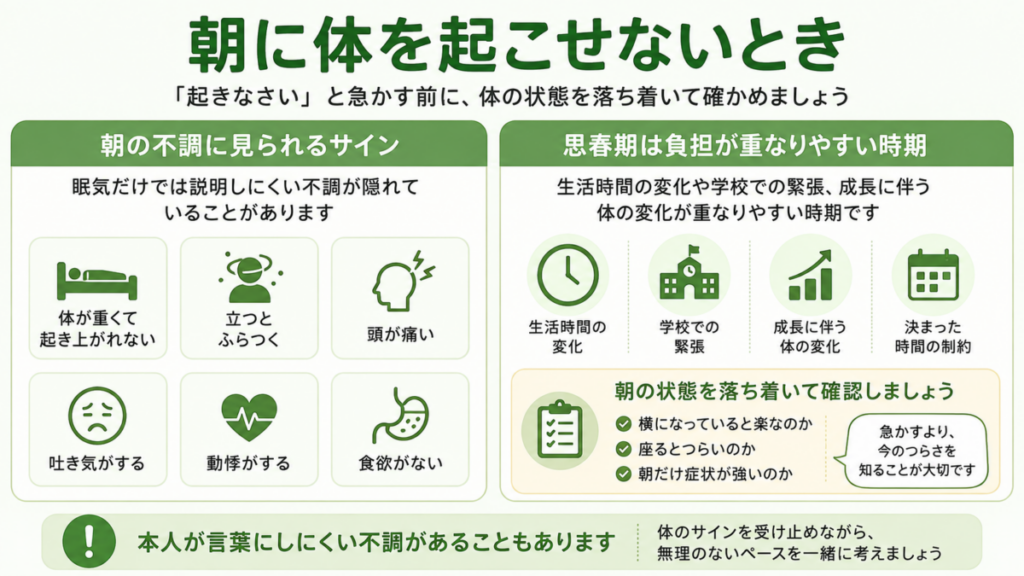 朝に体を起こせないとき

「起きなさい」と急かす前に、体の状態を落ち着いて確かめましょう

朝の不調に見られるサイン

眠気だけでは説明しにくい不調が隠れていることがあります

体が重くて起き上がれない

立つとふらつく

頭が痛い

吐き気がする

動悸がする

食欲がない

思春期は負担が重なりやすい時期

生活時間の変化や学校での緊張、成長に伴う体の変化が重なりやすい時期です

生活時間の変化

学校での緊張

成長に伴う体の変化

決まった時間の制約

朝の状態を落ち着いて確認しましょう

横になっていると楽なのか

座るとつらいのか

朝だけ症状が強いのか

急かすより、今のつらさを知ることが大切です

本人が言葉にしにくい不調があることもあります

体のサインを受け止めながら、無理のないペースを一緒に考えましょう